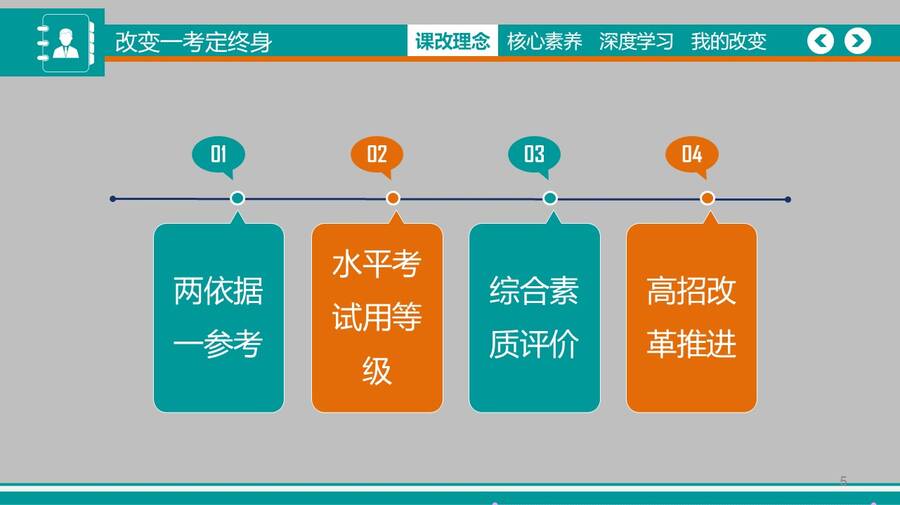 改变一考定终身

课改理念　核心素养　深度学习　我的改变

01

两依据一参考

02

水平考试用等级

03

综合素质评价

04

高招改革推进

5